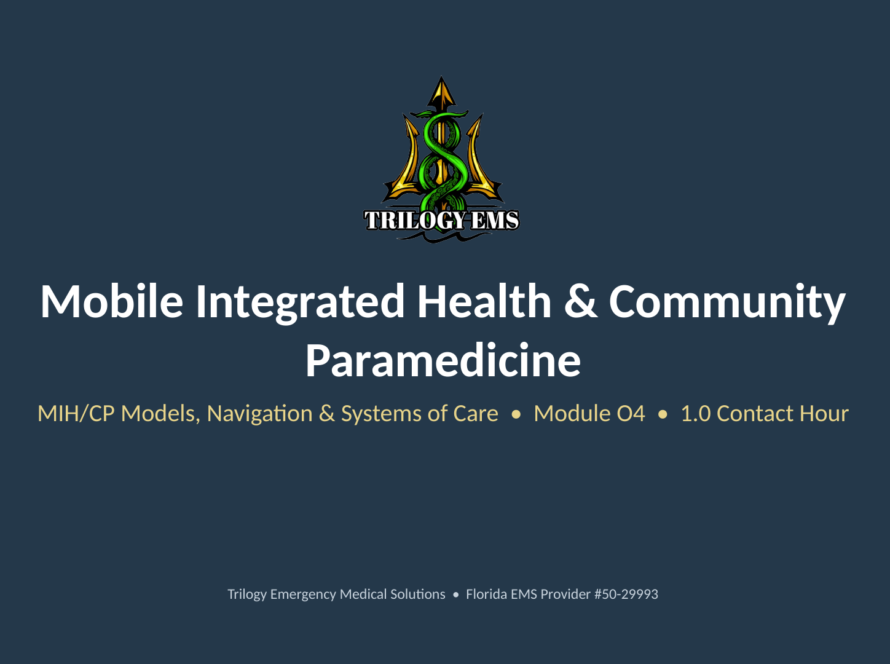 TRILOGY EMS

Mobile Integrated Health & Community Paramedicine

MIH/CP Models, Navigation & Systems of Care • Module O4 • 1.0 Contact Hour

Trilogy Emergency Medical Solutions • Florida EMS Provider #50-29993